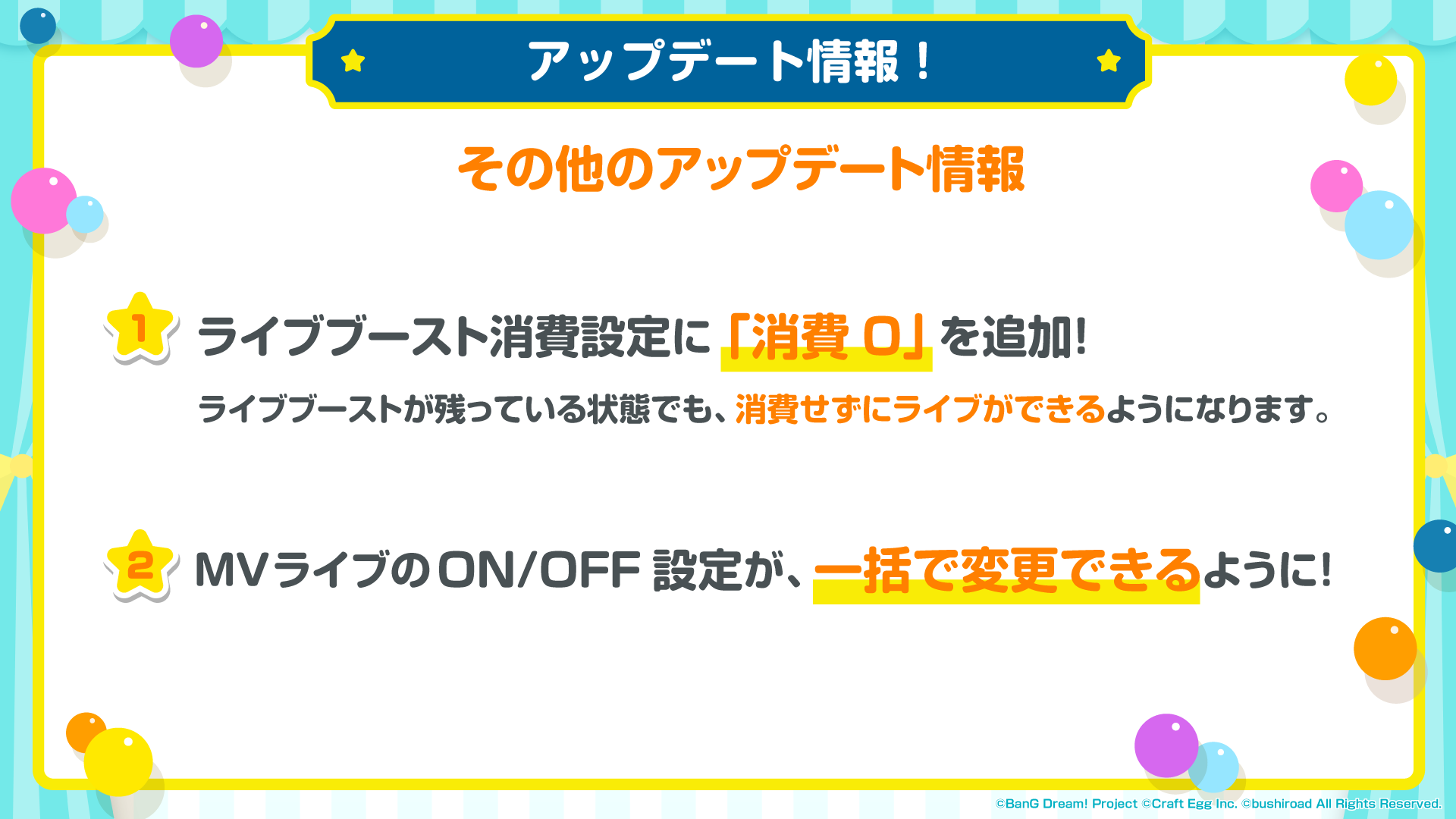 アップデート情報！

その他のアップデート情報

1 ライブブースト消費設定に「消費 0」を追加!

ライブブーストが残っている状態でも、消費せずにライブができるようになります。

2 MVライブのON/OFF 設定が、一括で変更できるように!

©BanG Dream! Project ©Craft Egg Inc. ©bushiroad All Rights Reserved.